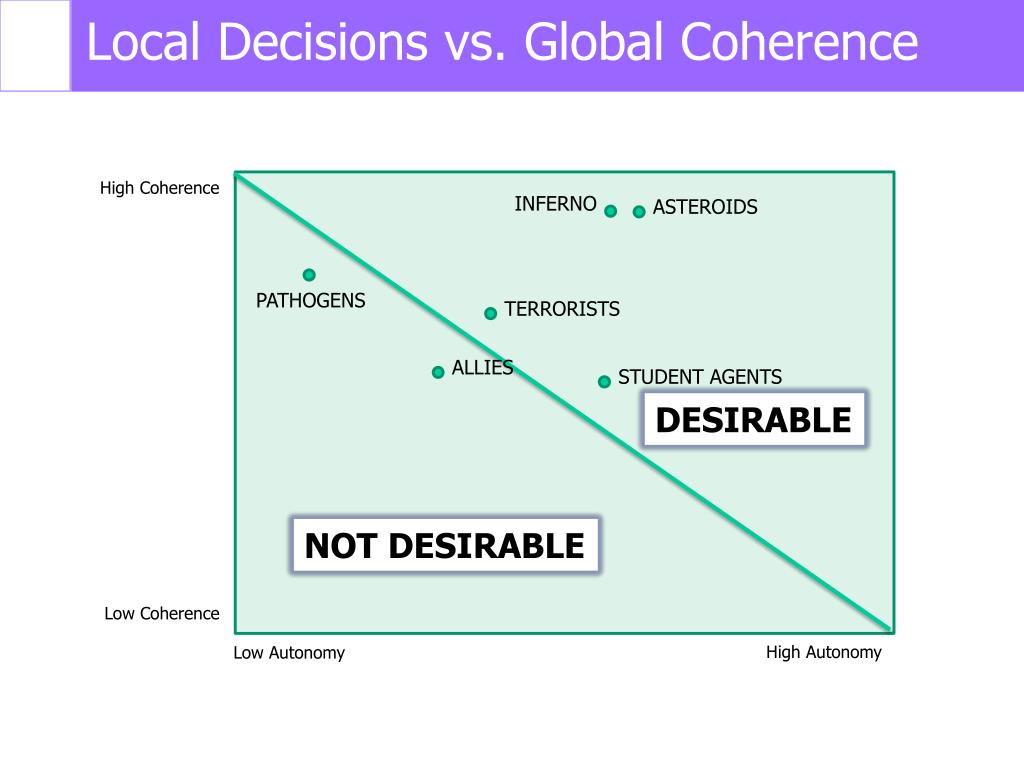 Local Decisions vs. Global Coherence

High Coherence

INFERNO

ASTEROIDS

PATHOGENS

TERRORISTS

ALLIES

STUDENT AGENTS

DESIRABLE

NOT DESIRABLE

Low Coherence

Low Autonomy

High Autonomy